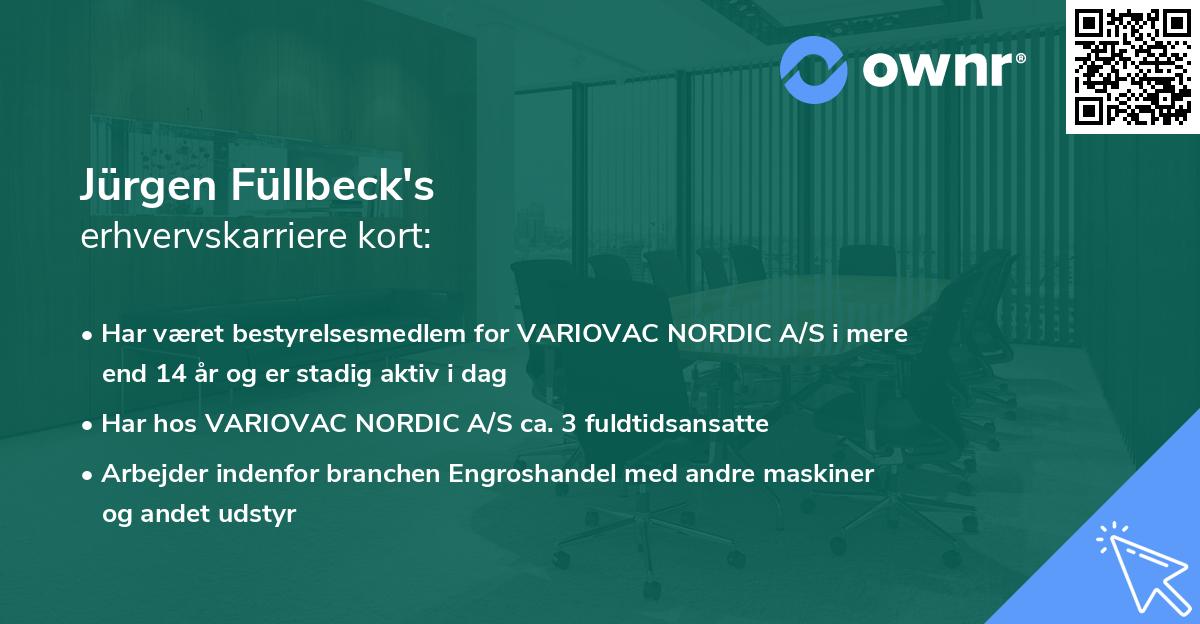 ownr®

Jürgen Füllbeck's
erhvervskarriere kort:

• Har været bestyrelsesmedlem for VARIOVAC NORDIC A/S i mere end 14 år og er stadig aktiv i dag
• Har hos VARIOVAC NORDIC A/S ca. 3 fuldtidsansatte
• Arbejder indenfor branchen Engroshandel med andre maskiner og andet udstyr